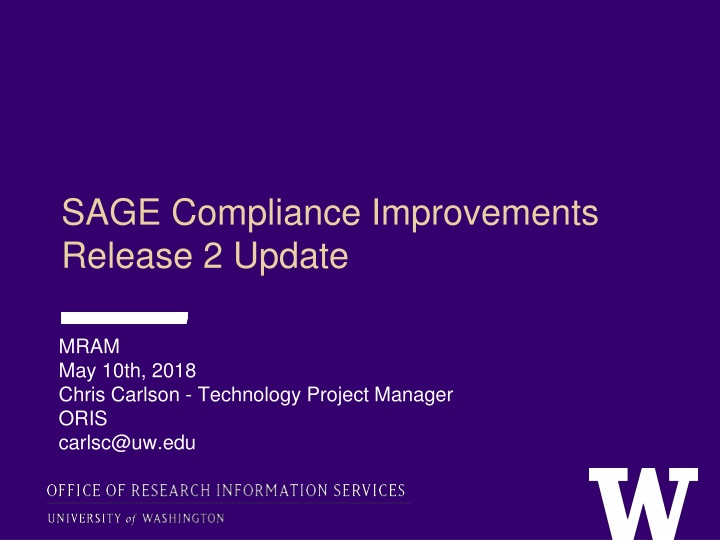 SAGE Compliance Improvements
Release 2 Update

MRAM
May 10th, 2018
Chris Carlson - Technology Project Manager
ORIS
carlsc@uw.edu

OFFICE OF RESEARCH INFORMATION SERVICES
UNIVERSITY of WASHINGTON

W